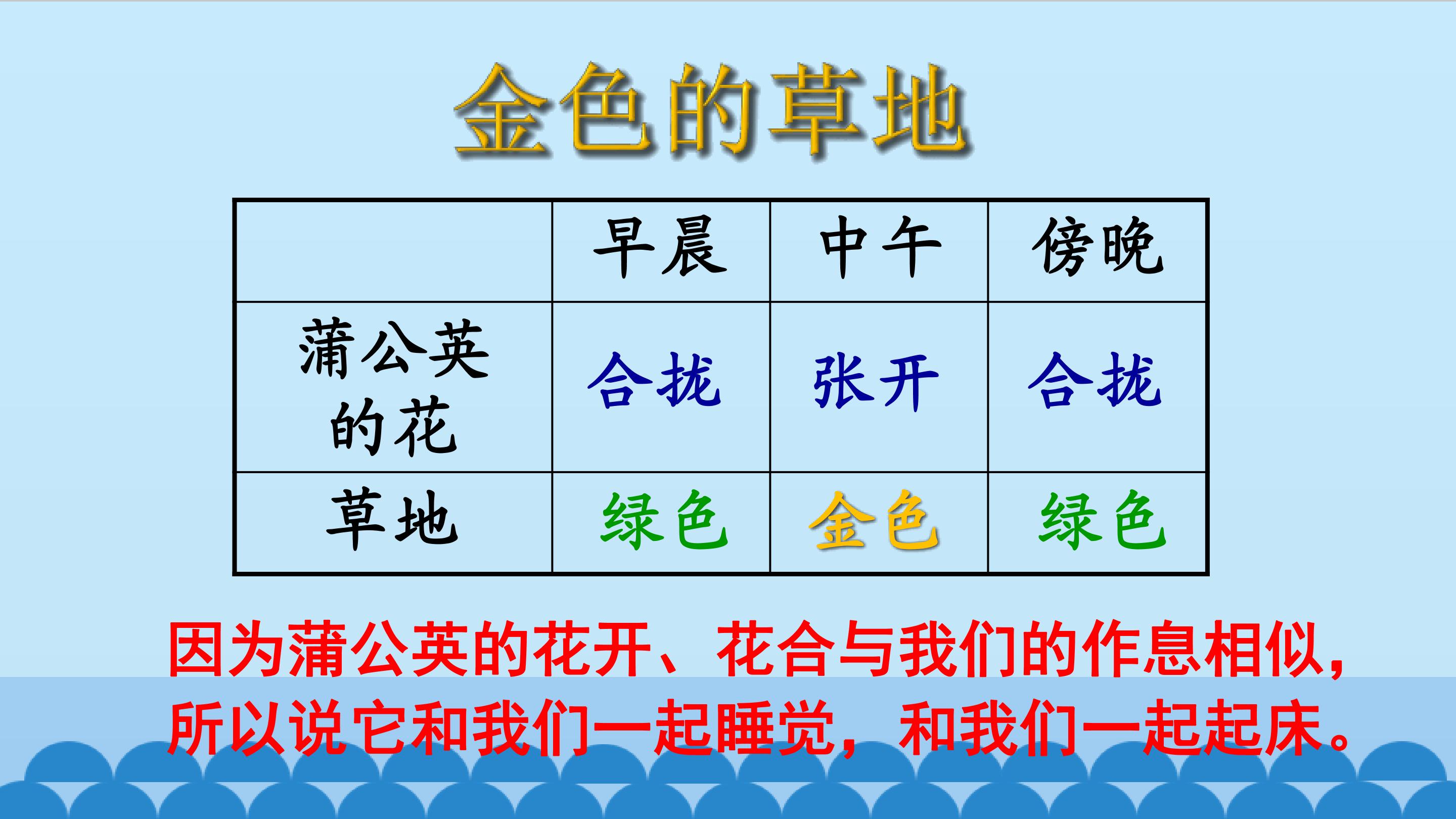 金色的草地

|  | 早晨 | 中午 | 傍晚 |
|---|---|---|---|
| 蒲公英的花 | 合拢 | 张开 | 合拢 |
| 草地 | 绿色 | 金色 | 绿色 |

因为蒲公英的花开、花合与我们的作息相似，所以说它和我们一起睡觉，和我们一起起床。